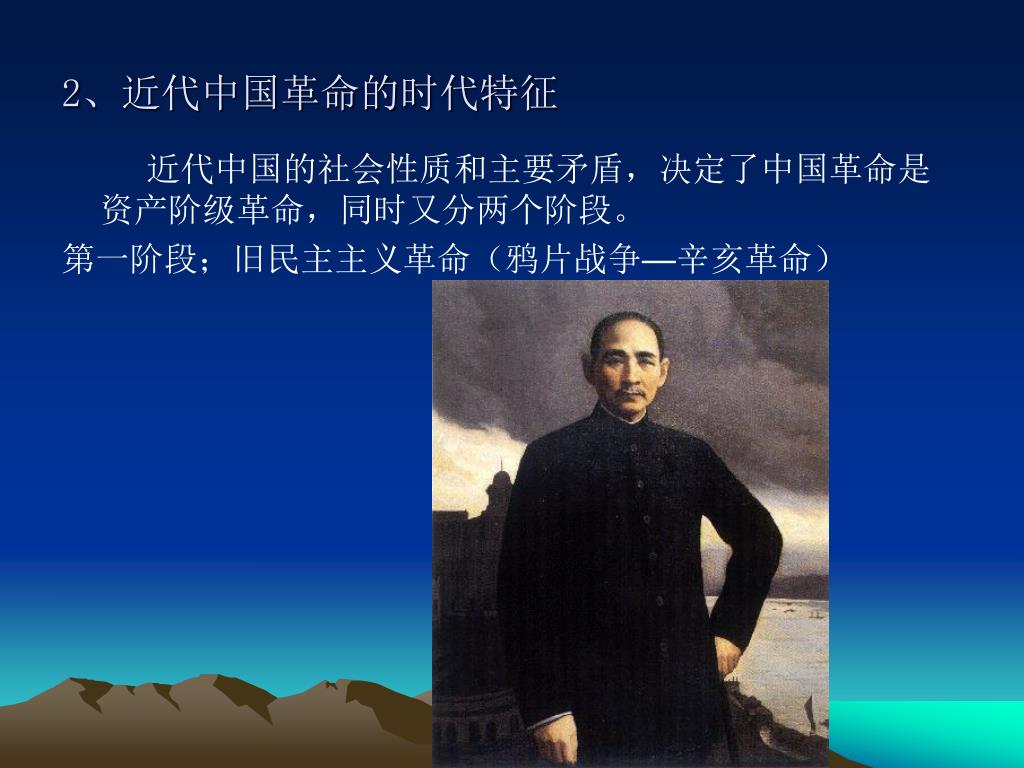 2、近代中国革命的时代特征

近代中国的社会性质和主要矛盾，决定了中国革命是资产阶级革命，同时又分两个阶段。

第一阶段；旧民主主义革命（鸦片战争—辛亥革命）